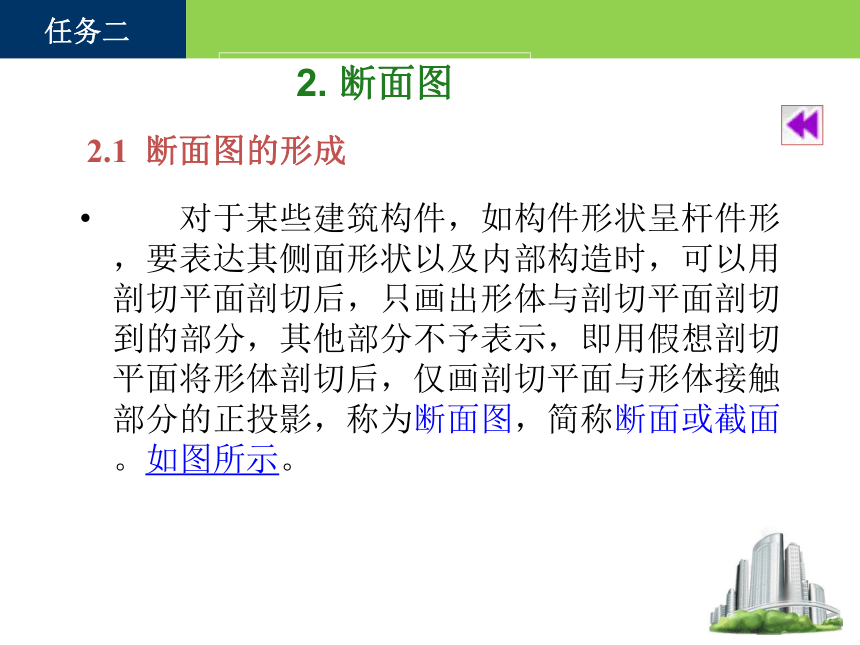 任务二

2. 断面图

2.1 断面图的形成

• 对于某些建筑构件，如构件形状呈杆件形，要表达其侧面形状以及内部构造时，可以用剖切平面剖切后，只画出形体与剖切平面剖切到的部分，其他部分不予表示，即用假想剖切平面将形体剖切后，仅画剖切平面与形体接触部分的正投影，称为断面图，简称断面或截面。如图所示。